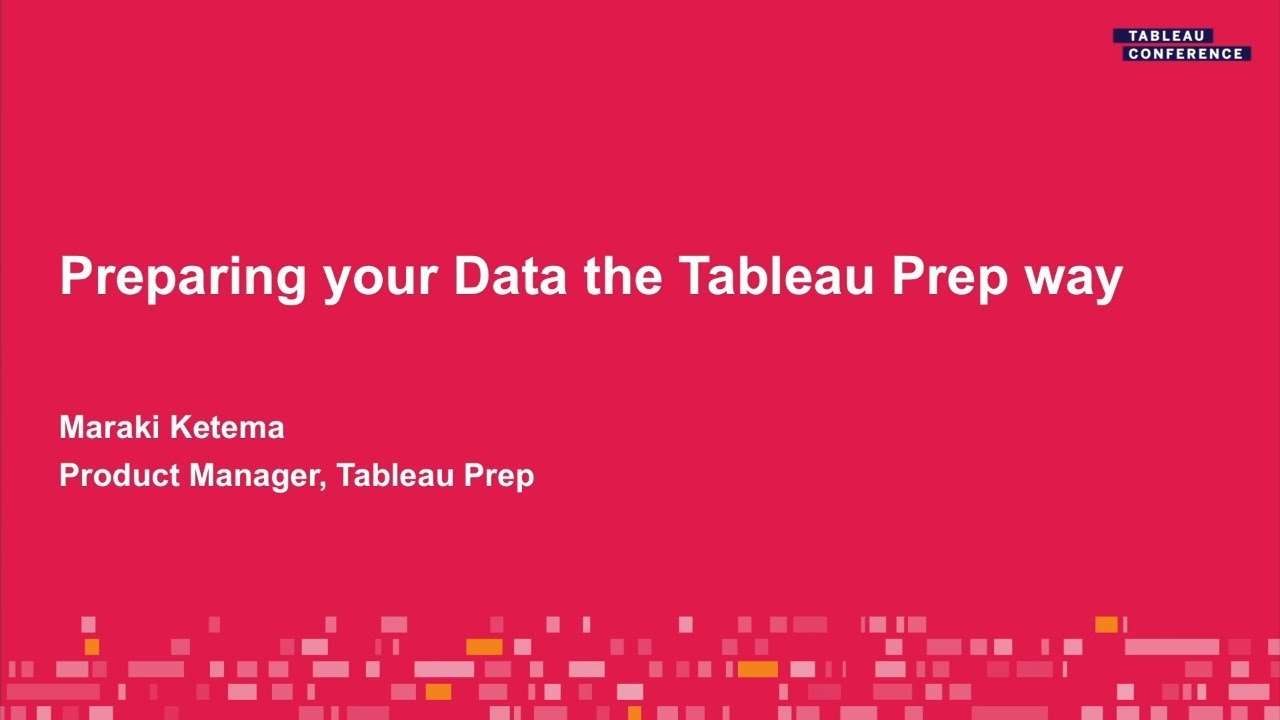 TABLEAU CONFERENCE

Preparing your Data the Tableau Prep way

Maraki Ketema
Product Manager, Tableau Prep